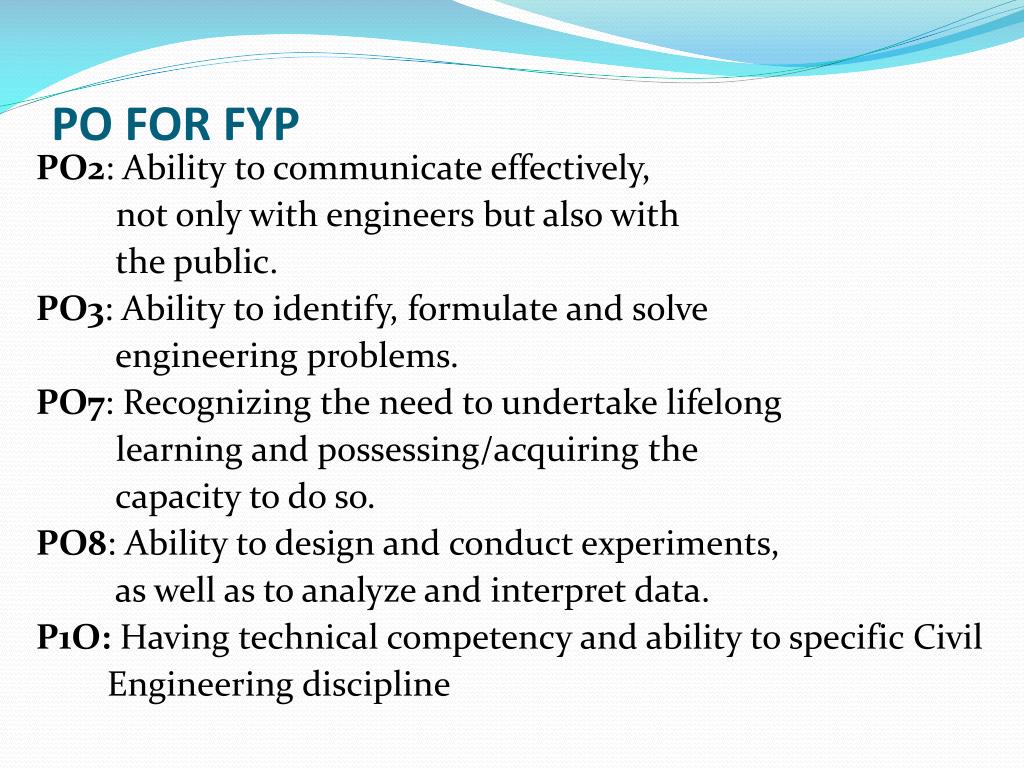 PO FOR FYP

PO2: Ability to communicate effectively, not only with engineers but also with the public.

PO3: Ability to identify, formulate and solve engineering problems.

PO7: Recognizing the need to undertake lifelong learning and possessing/acquiring the capacity to do so.

PO8: Ability to design and conduct experiments, as well as to analyze and interpret data.

P1O: Having technical competency and ability to specific Civil Engineering discipline